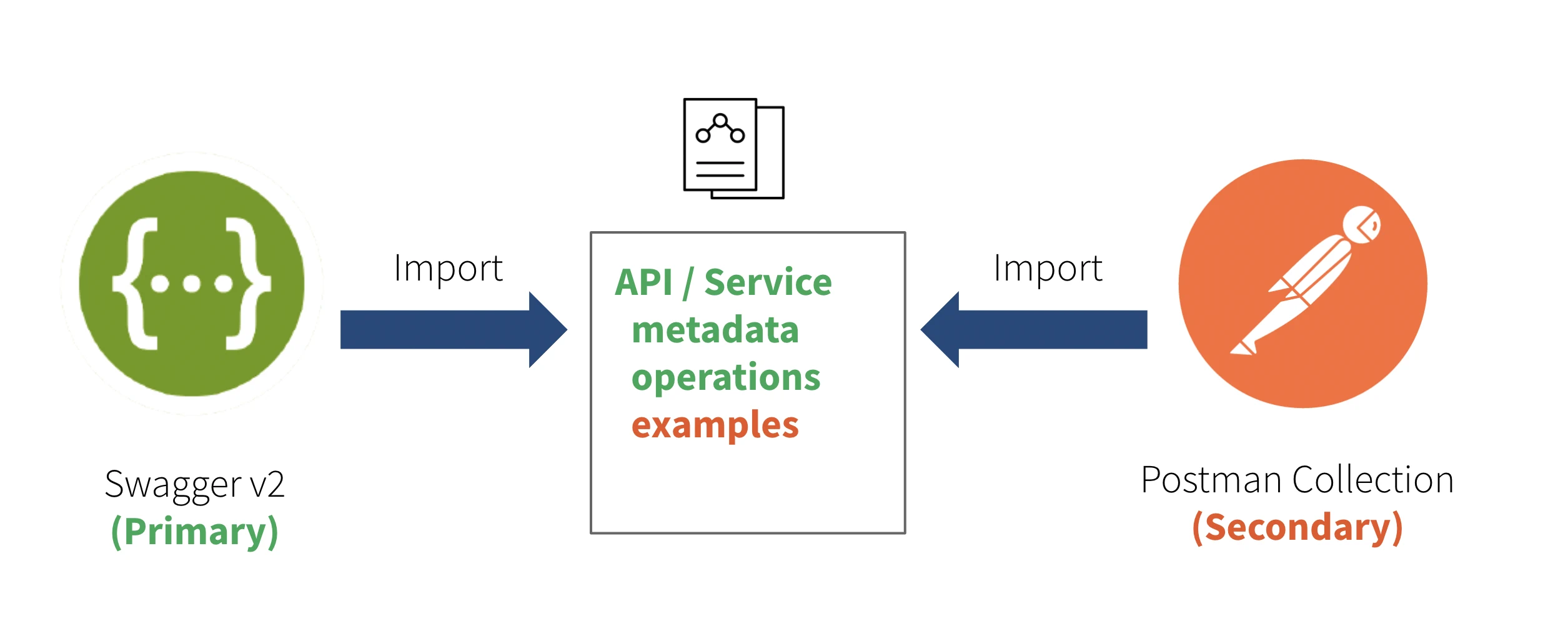 {...}

Import

API / Service
metadata
operations
examples

Import

Swagger v2
(Primary)

Postman Collection
(Secondary)